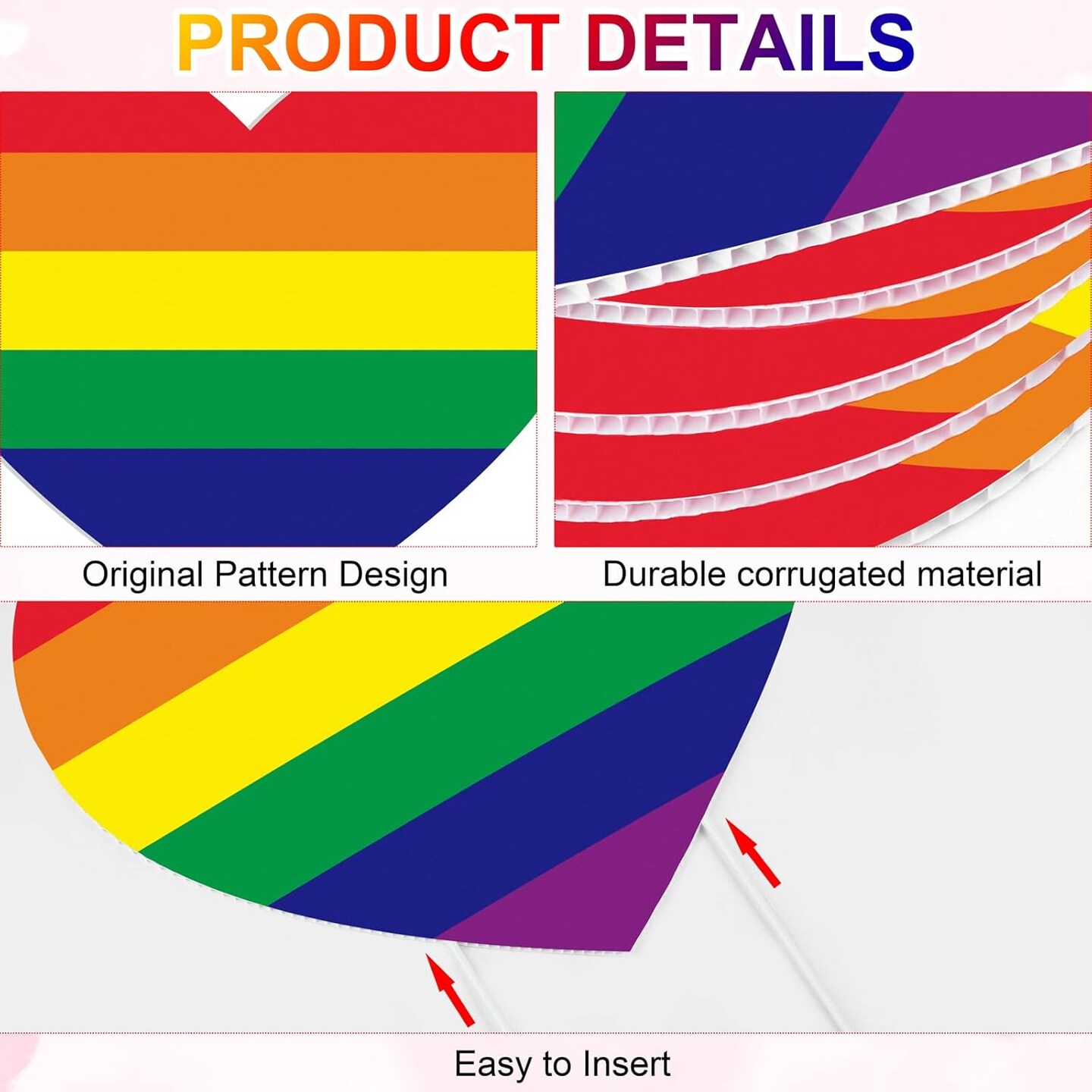 PRODUCT DETAILS

Original Pattern Design

Durable corrugated material

Easy to Insert